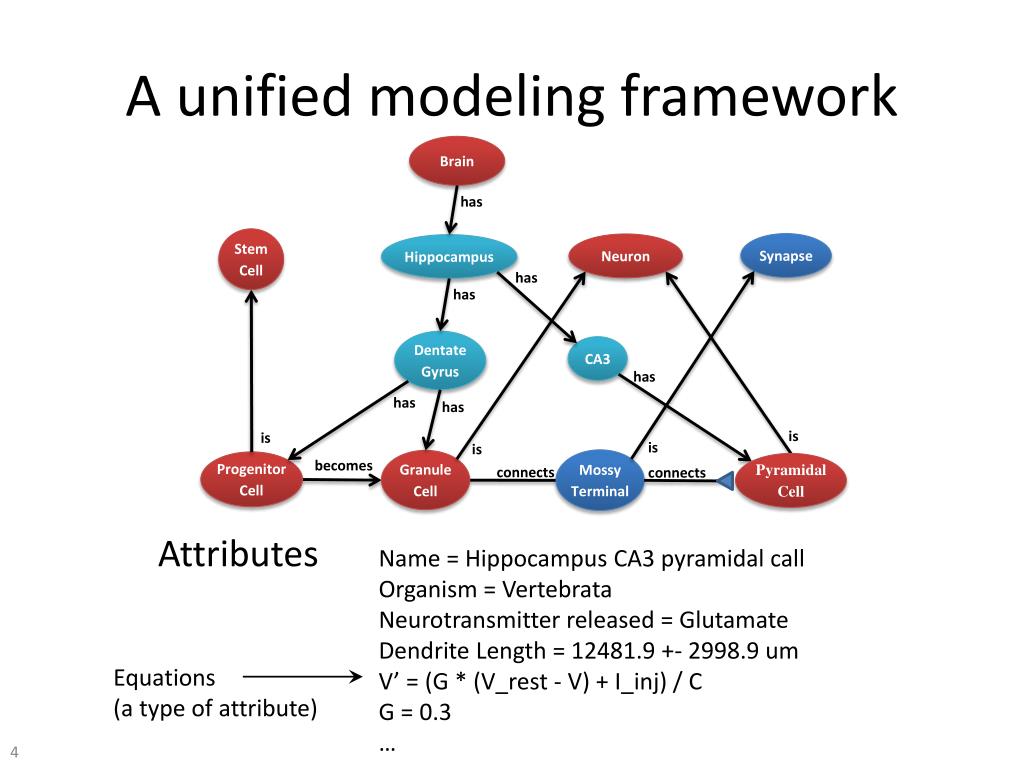 A unified modeling framework

Brain

has

Stem Cell

Hippocampus

Neuron

Synapse

has

has

Dentate Gyrus

CA3

has

has

has

is

is

is

is

Progenitor Cell

becomes

Granule Cell

connects

Mossy Terminal

connects

Pyramidal Cell

Attributes

Name = Hippocampus CA3 pyramidal call
Organism = Vertebrata
Neurotransmitter released = Glutamate
Dendrite Length = 12481.9 +- 2998.9 um
V' = (G * (V_rest - V) + I_inj) / C
G = 0.3
...

Equations
(a type of attribute)

4